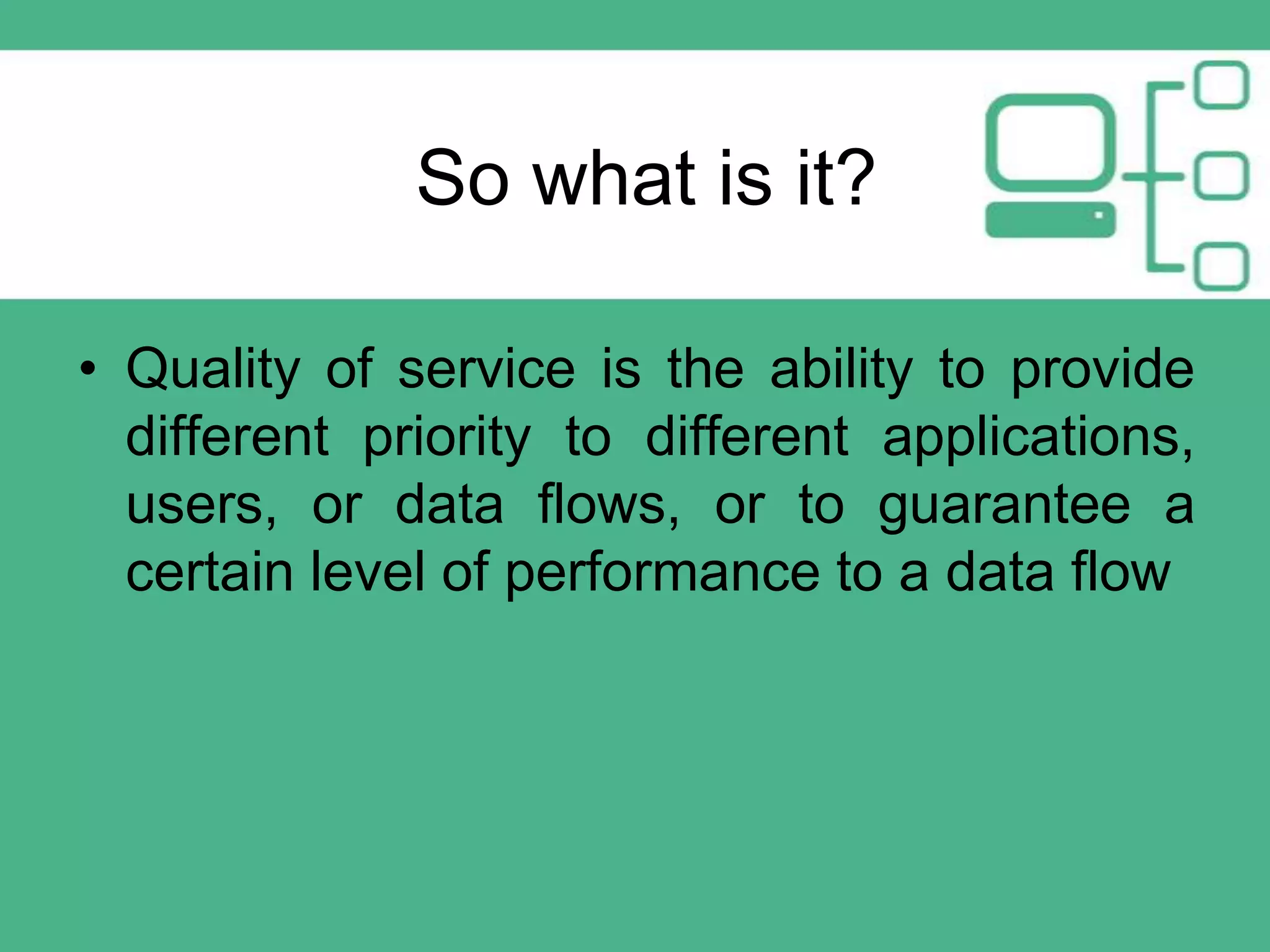 So what is it?

• Quality of service is the ability to provide different priority to different applications, users, or data flows, or to guarantee a certain level of performance to a data flow